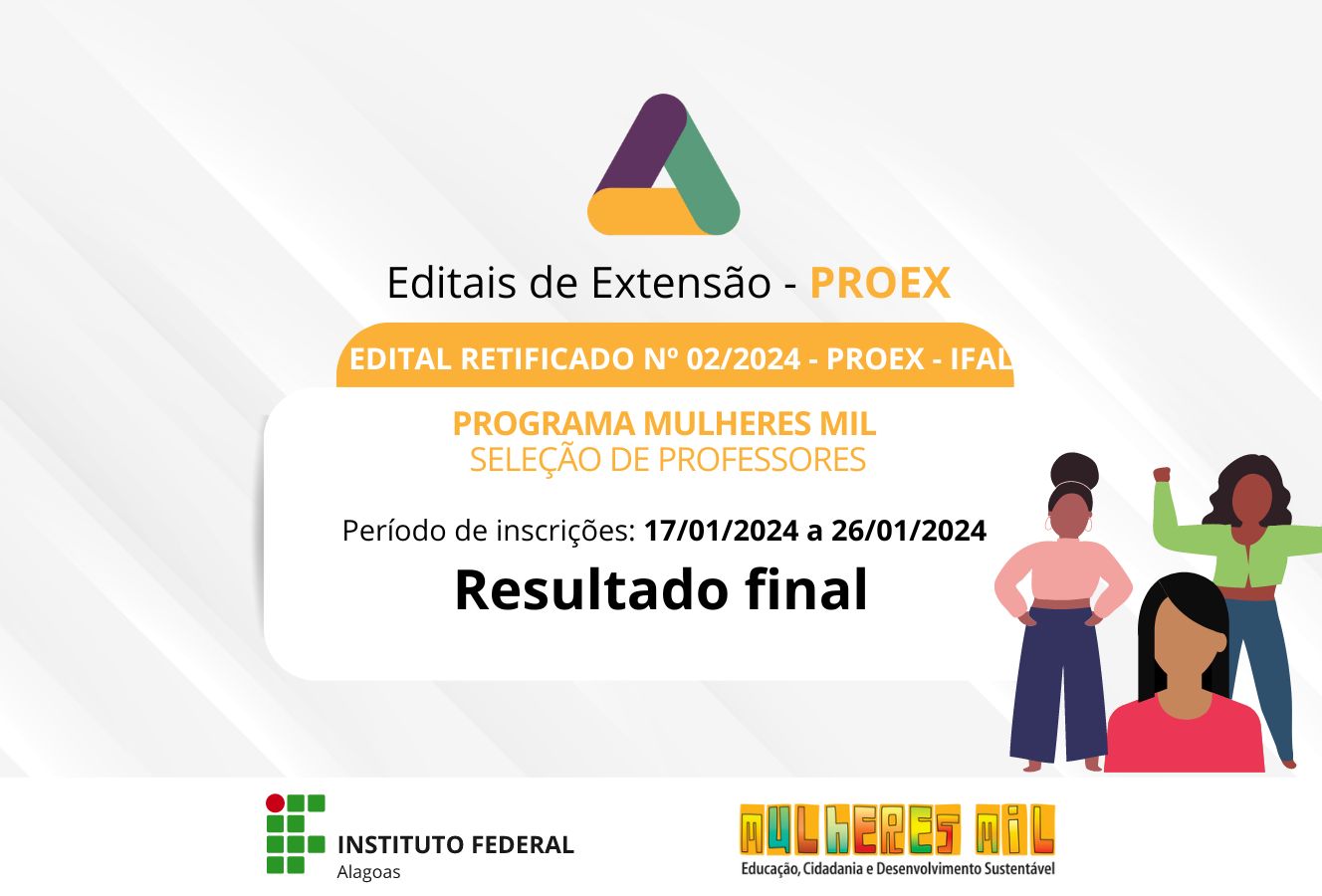 Editais de Extensão - PROEX

EDITAL RETIFICADO Nº 02/2024 - PROEX - IFAL

PROGRAMA MULHERES MIL
SELEÇÃO DE PROFESSORES

Período de inscrições: 17/01/2024 a 26/01/2024

Resultado final

INSTITUTO FEDERAL
Alagoas

MULHERES MIL
Educação, Cidadania e Desenvolvimento Sustentável